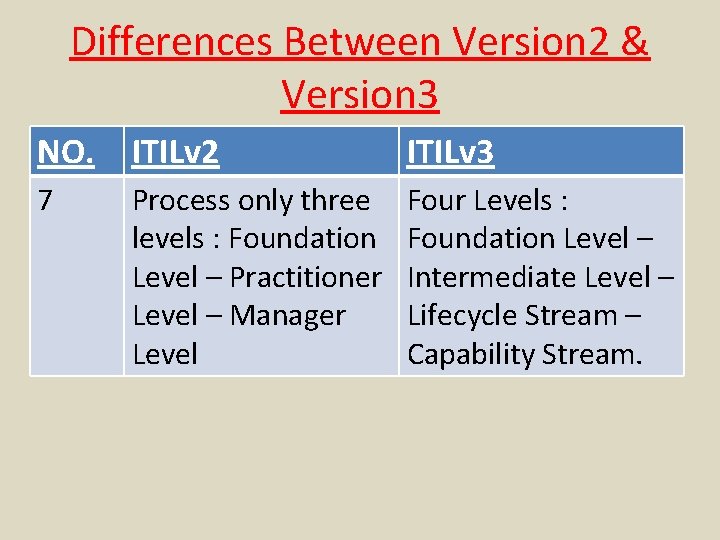 Differences Between Version2 & Version3

| NO. | ITILv2 | ITILv3 |
|---|---|---|
| 7 | Process only three levels : Foundation Level – Practitioner Level – Manager Level | Four Levels : Foundation Level – Intermediate Level – Lifecycle Stream – Capability Stream. |